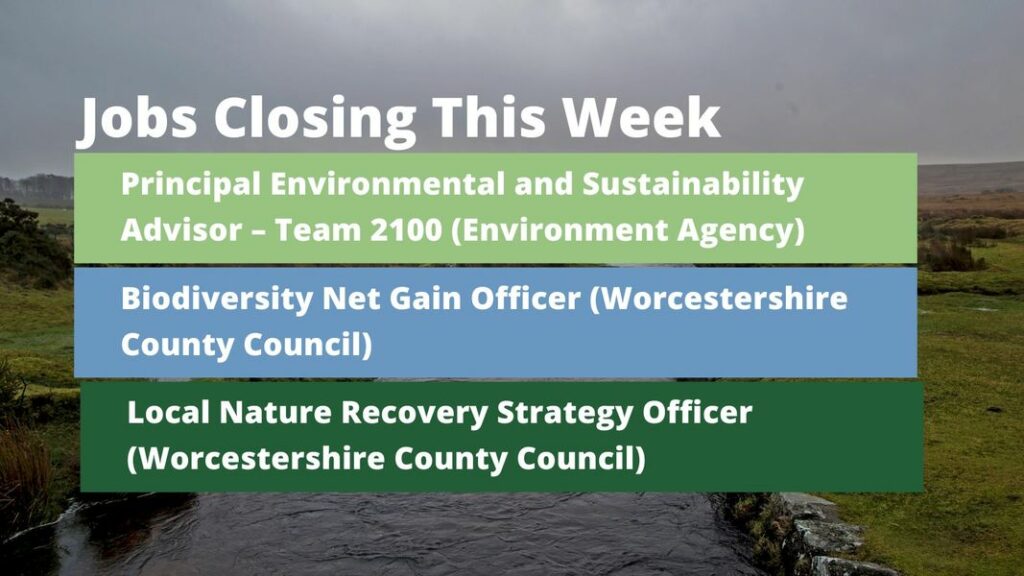 Jobs Closing This Week

Principal Environmental and Sustainability Advisor – Team 2100 (Environment Agency)

Biodiversity Net Gain Officer (Worcestershire County Council)

Local Nature Recovery Strategy Officer (Worcestershire County Council)